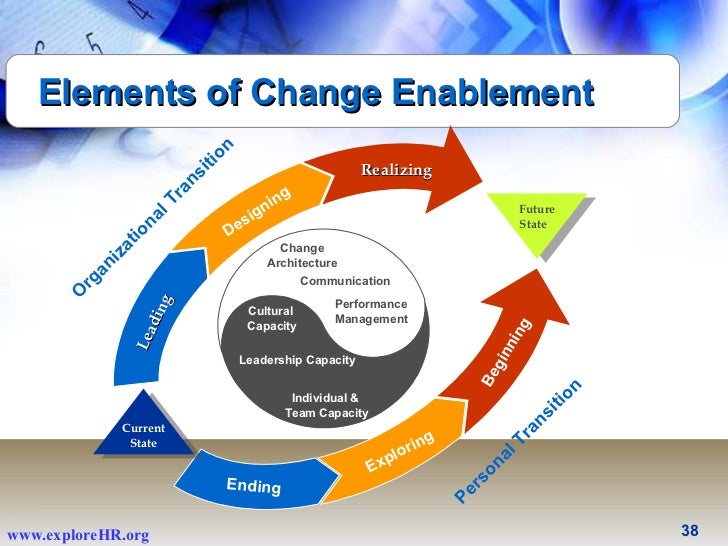 Elements of Change Enablement

Organizational Transition

Leading

Designing

Realizing

Future State

Change Architecture

Communication

Performance Management

Cultural Capacity

Leadership Capacity

Individual & Team Capacity

Current State

Ending

Exploring

Beginning

Personal Transition

www.exploreHR.org

38